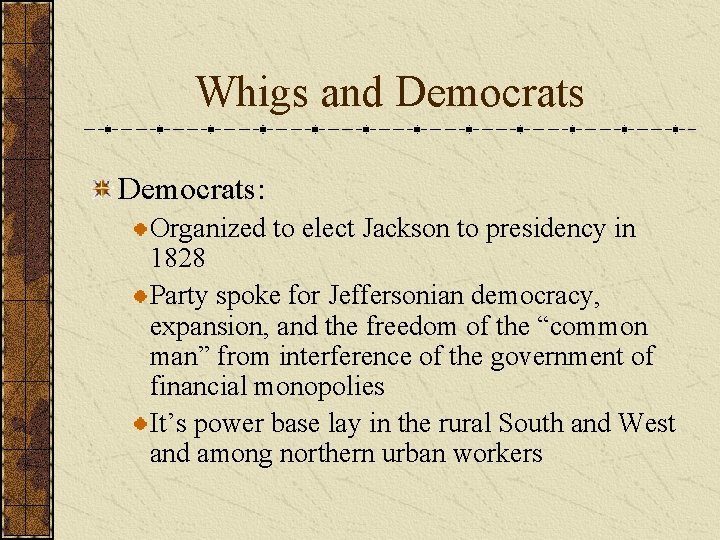 Whigs and Democrats

Democrats:

Organized to elect Jackson to presidency in 1828

Party spoke for Jeffersonian democracy, expansion, and the freedom of the “common man” from interference of the government of financial monopolies

It’s power base lay in the rural South and West and among northern urban workers